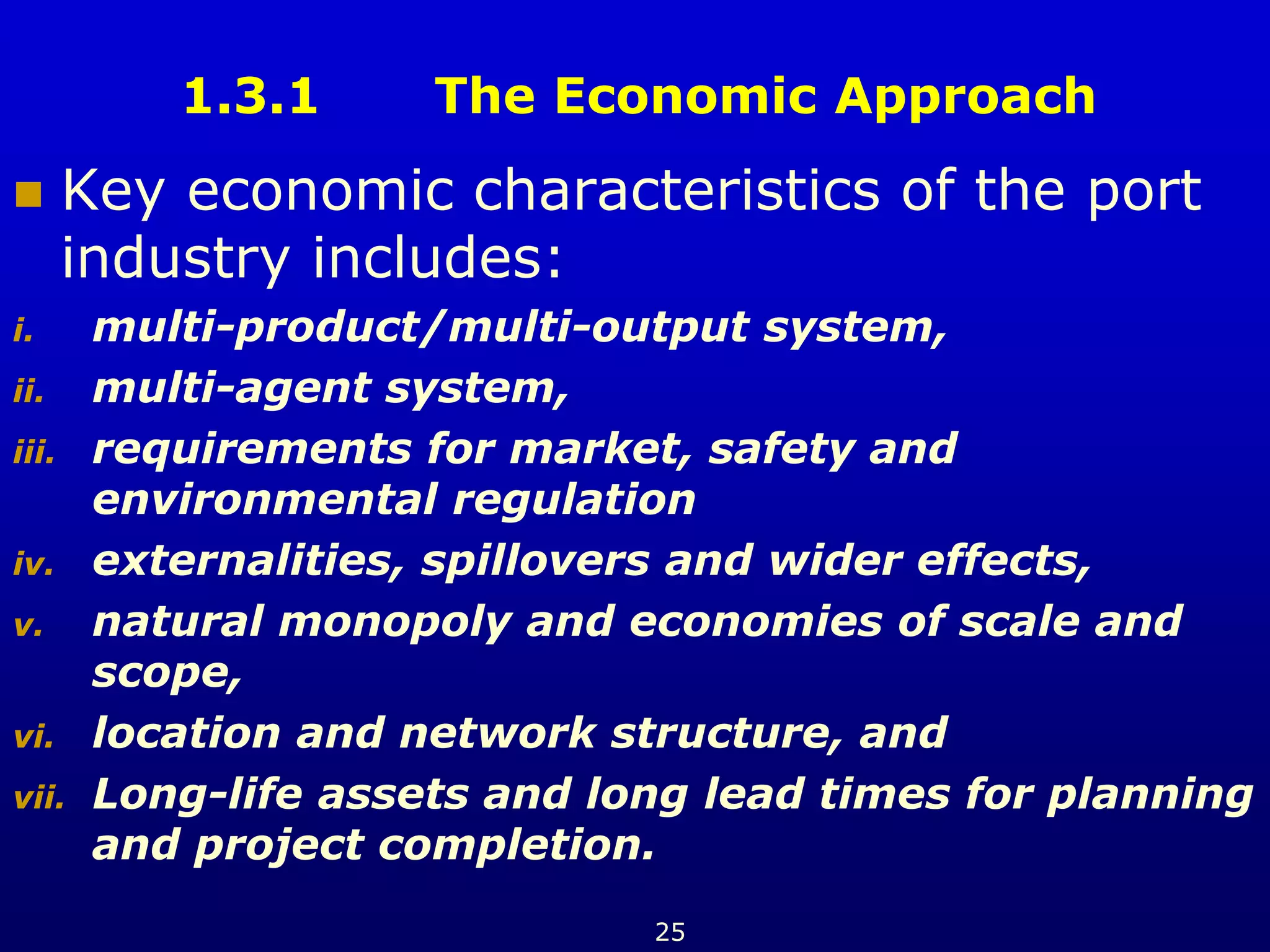 1.3.1 The Economic Approach

Key economic characteristics of the port industry includes:

i. multi-product/multi-output system,

ii. multi-agent system,

iii. requirements for market, safety and environmental regulation

iv. externalities, spillovers and wider effects,

v. natural monopoly and economies of scale and scope,

vi. location and network structure, and

vii. Long-life assets and long lead times for planning and project completion.

25